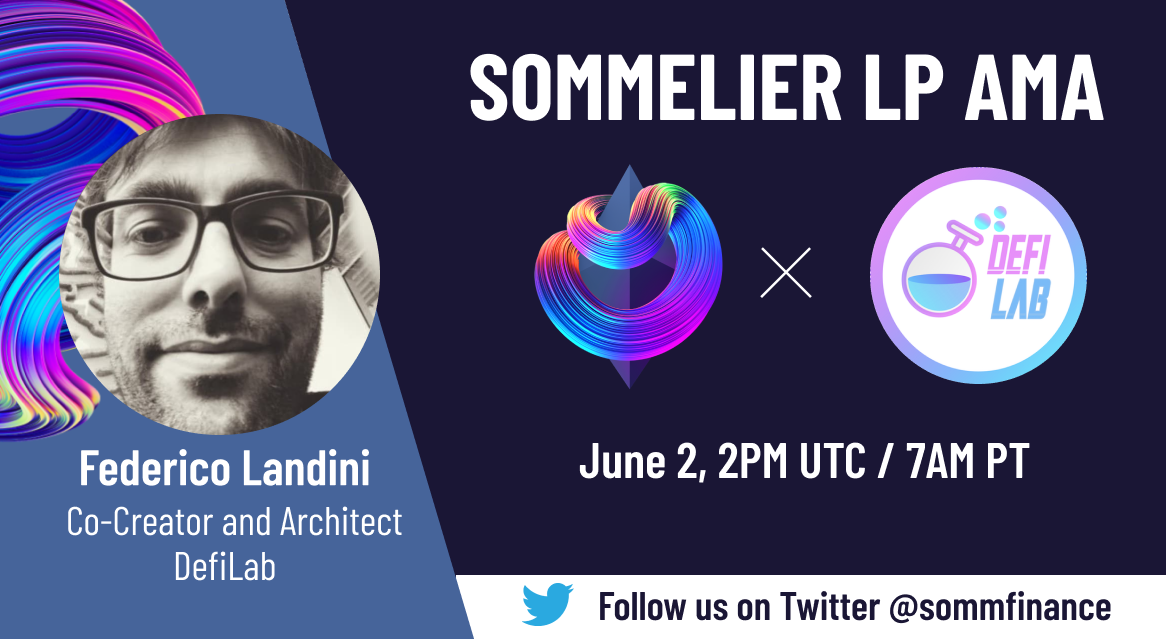 SOMMELIER LP AMA

DEFI LAB

June 2, 2PM UTC / 7AM PT

Federico Landini
Co-Creator and Architect
DefiLab

Follow us on Twitter @sommfinance